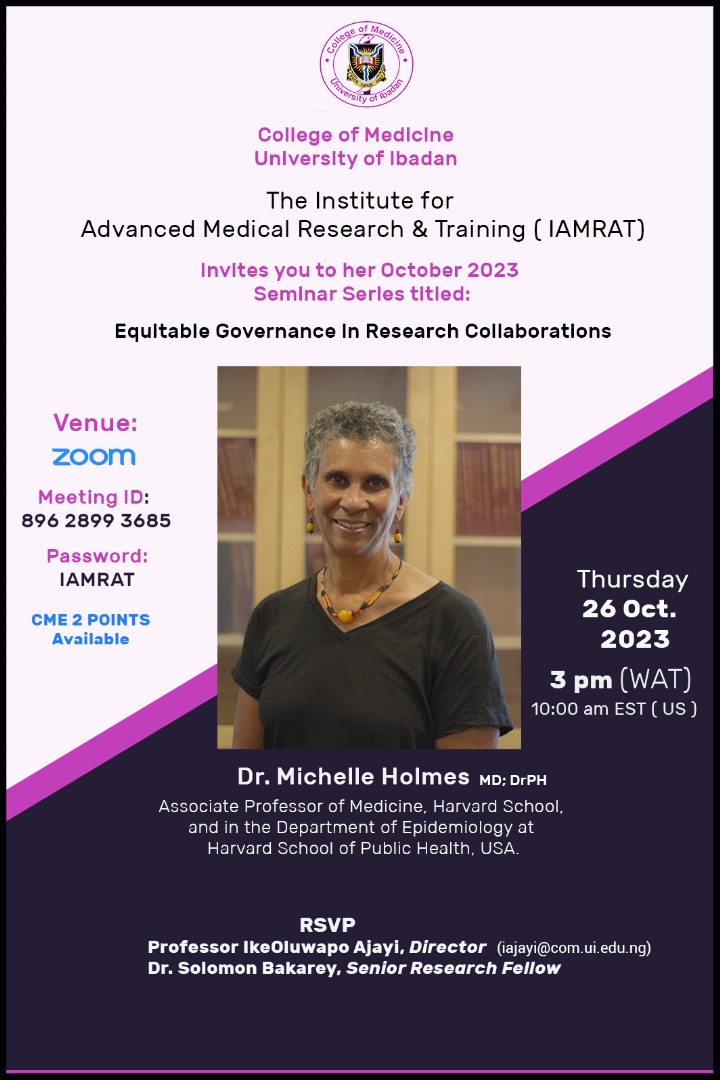 College of Medicine
University of Ibadan

College of Medicine
University of Ibadan

The Institute for
Advanced Medical Research & Training ( IAMRAT)

Invites you to her October 2023
Seminar Series titled:

Equitable Governance in Research Collaborations

Venue:
zoom

Meeting ID:
896 2899 3685

Password:
IAMRAT

CME 2 POINTS
Available

Thursday
26 Oct.
2023

3 pm (WAT)
10:00 am EST ( US )

Dr. Michelle Holmes MD; DrPH
Associate Professor of Medicine, Harvard School, and in the Department of Epidemiology at Harvard School of Public Health, USA.

RSVP
Professor IkeOluwapo Ajayi, Director (iajayi@com.ui.edu.ng)
Dr. Solomon Bakarey, Senior Research Fellow